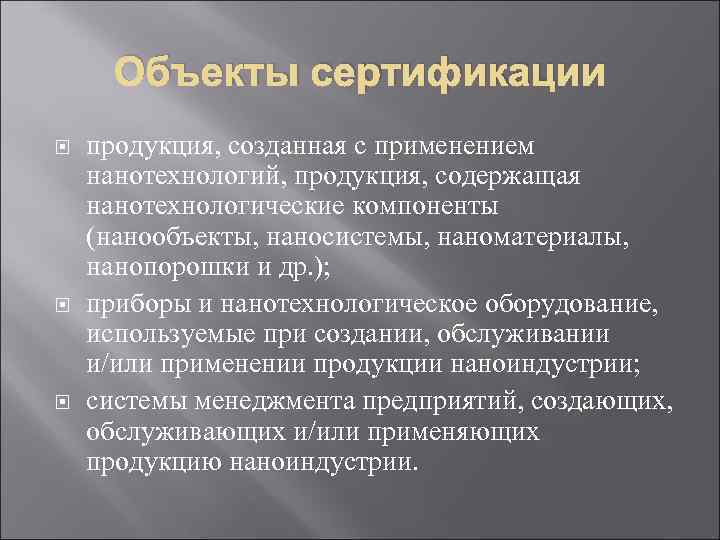 Объекты сертификации

продукция, созданная с применением нанотехнологий, продукция, содержащая нанотехнологические компоненты (нанообъекты, наносистемы, наноматериалы, нанопорошки и др.);

приборы и нанотехнологическое оборудование, используемые при создании, обслуживании и/или применении продукции наноиндустрии;

системы менеджмента предприятий, создающих, обслуживающих и/или применяющих продукцию наноиндустрии.